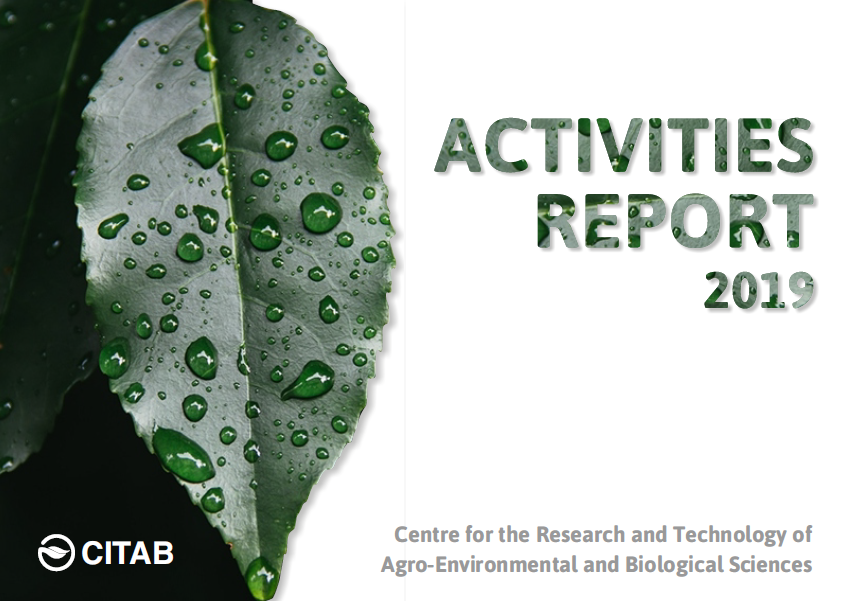 ACTIVITIES REPORT 2019

CITAB

Centre for the Research and Technology of Agro-Environmental and Biological Sciences